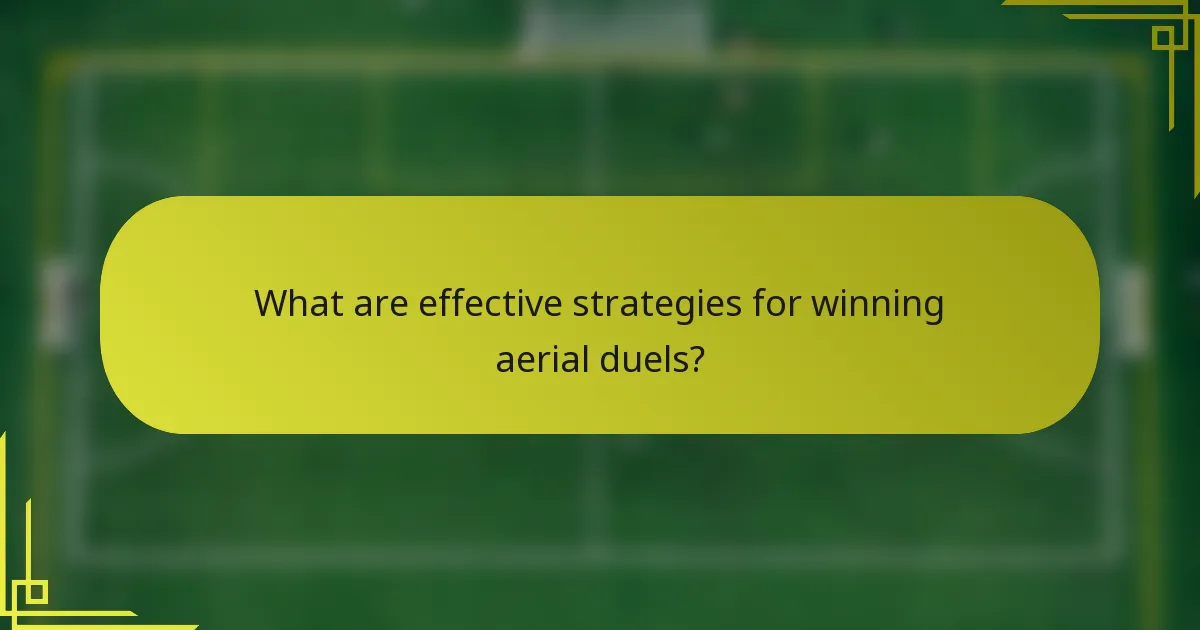 What are effective strategies for winning aerial duels?